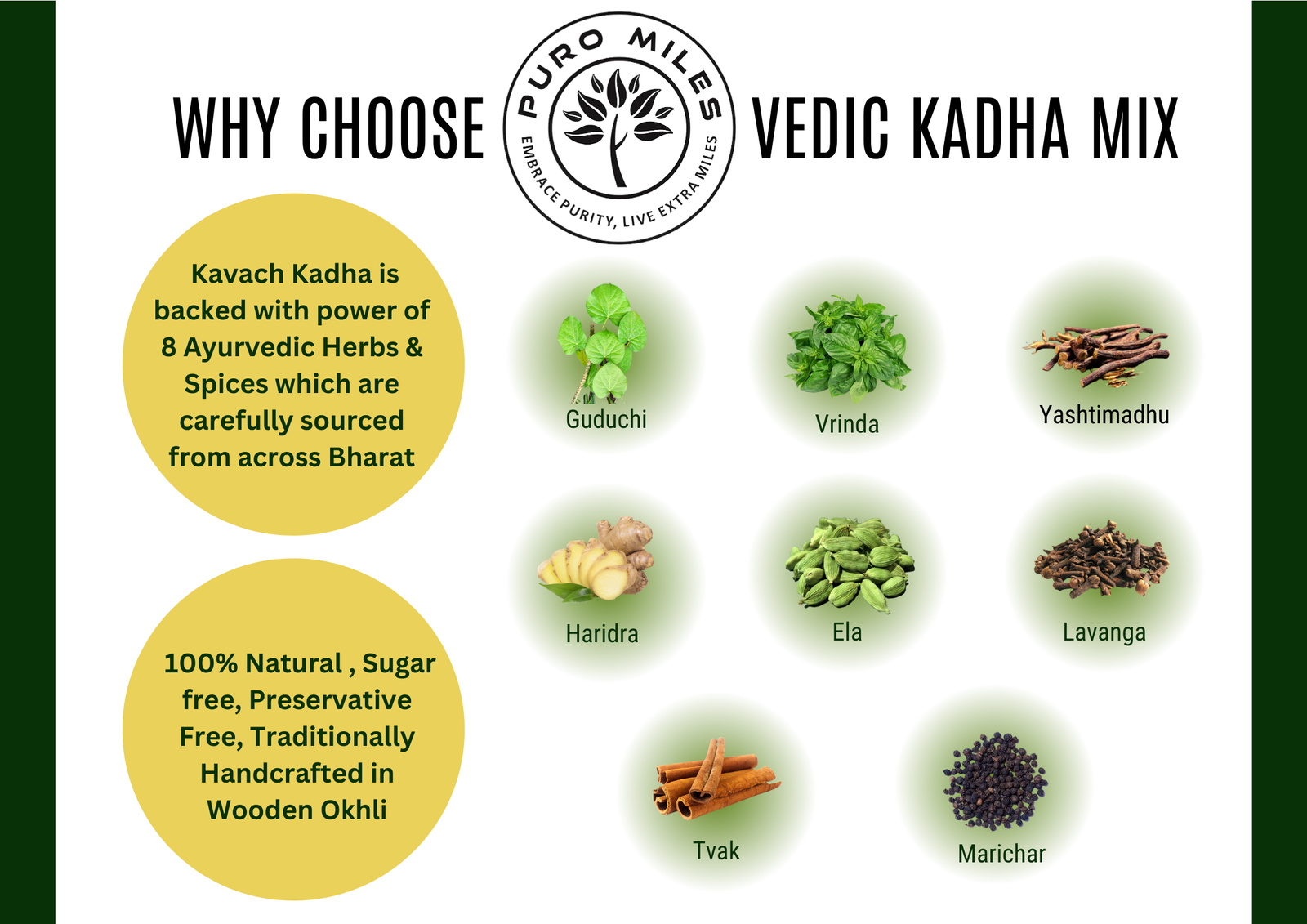 WHY CHOOSE

PURO MILES

EMBRACE PURITY, LIVE EXTRA MILES

VEDIC KADHA MIX

Kavach Kadha is backed with power of 8 Ayurvedic Herbs & Spices which are carefully sourced from across Bharat

100% Natural , Sugar free, Preservative Free, Traditionally Handcrafted in Wooden Okhli

Guduchi

Vrinda

Yashtimadhu

Haridra

Ela

Lavanga

Tvak

Marichar